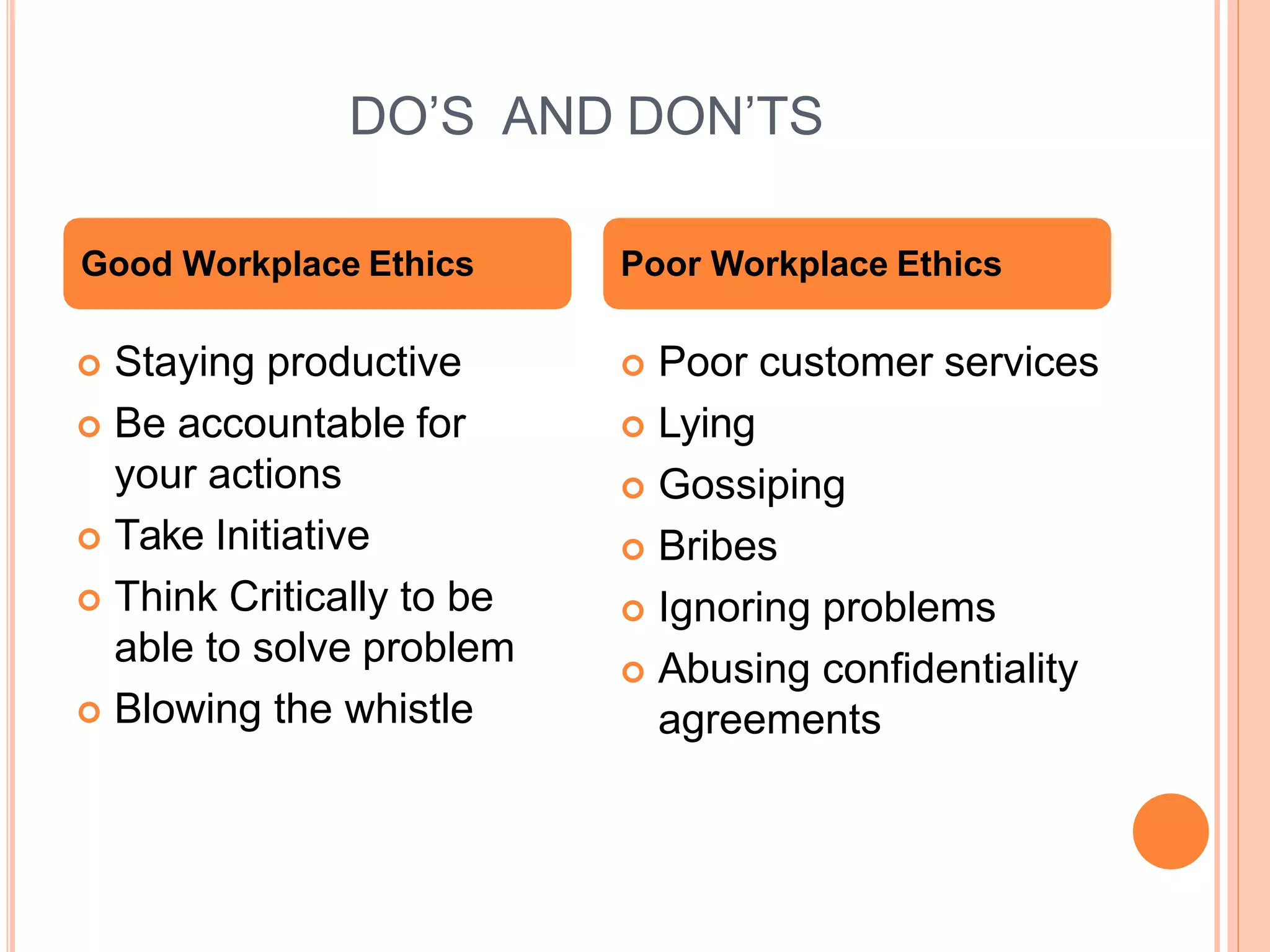 DO'S AND DON'TS

Good Workplace Ethics

- Staying productive
- Be accountable for your actions
- Take Initiative
- Think Critically to be able to solve problem
- Blowing the whistle

Poor Workplace Ethics

- Poor customer services
- Lying
- Gossiping
- Bribes
- Ignoring problems
- Abusing confidentiality agreements